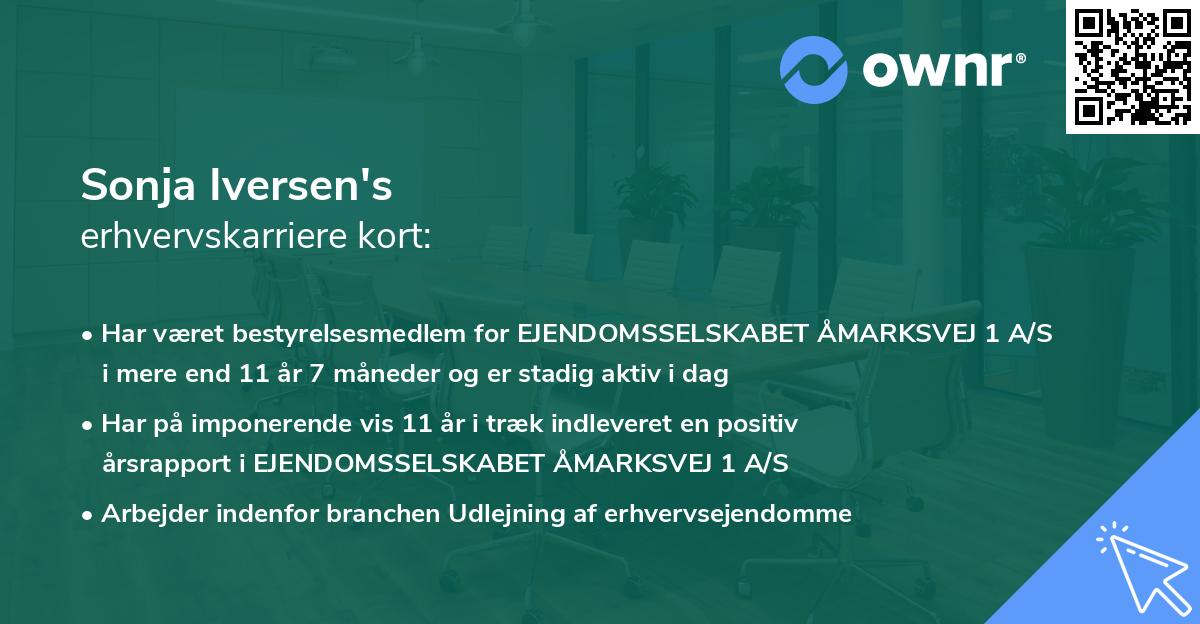 ownr®

Sonja Iversen's
erhvervskarriere kort:

• Har været bestyrelsesmedlem for EJENDOMSSELSKABET ÅMARKSVEJ 1 A/S i mere end 11 år 7 måneder og er stadig aktiv i dag

• Har på imponerende vis 11 år i træk indleveret en positiv årsrapport i EJENDOMSSELSKABET ÅMARKSVEJ 1 A/S

• Arbejder indenfor branchen Udlejning af erhvervsejendomme